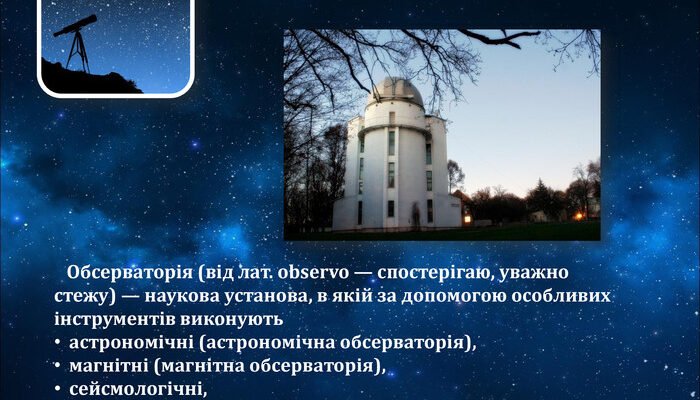 Обсерваторія (від лат. observo — спостерігаю, уважно стежу) — наукова установа, в якій за допомогою особливих інструментів виконують

• астрономічні (астрономічна обсерваторія),
• магнітні (магнітна обсерваторія),
• сейсмологічні,